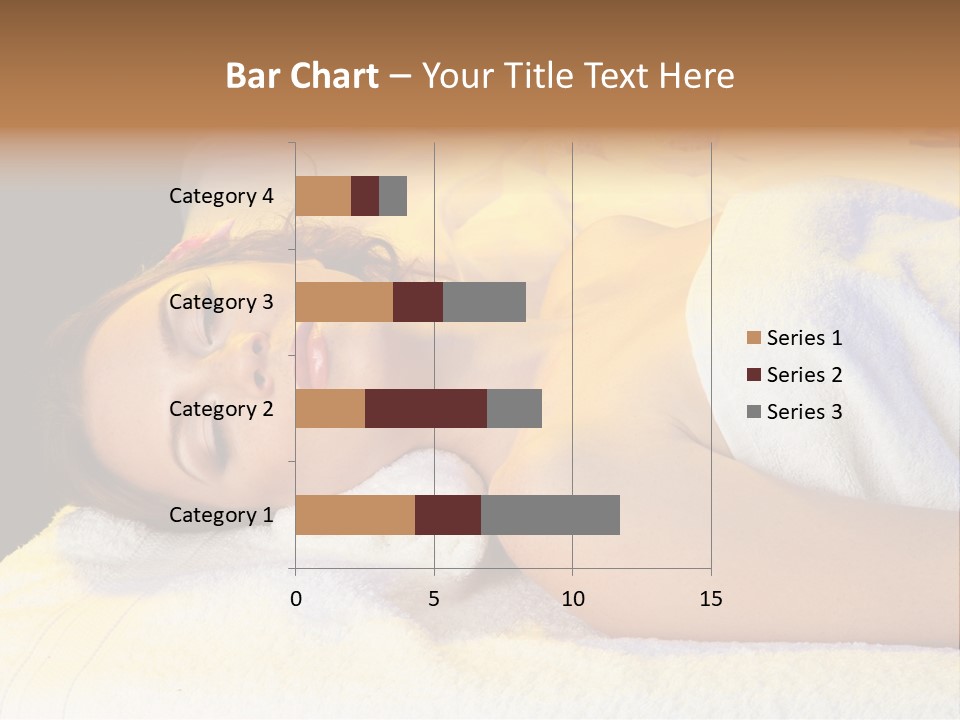 Bar Chart – Your Title Text Here

Category 4
Category 3
Category 2
Category 1

0
5
10
15

Series 1
Series 2
Series 3